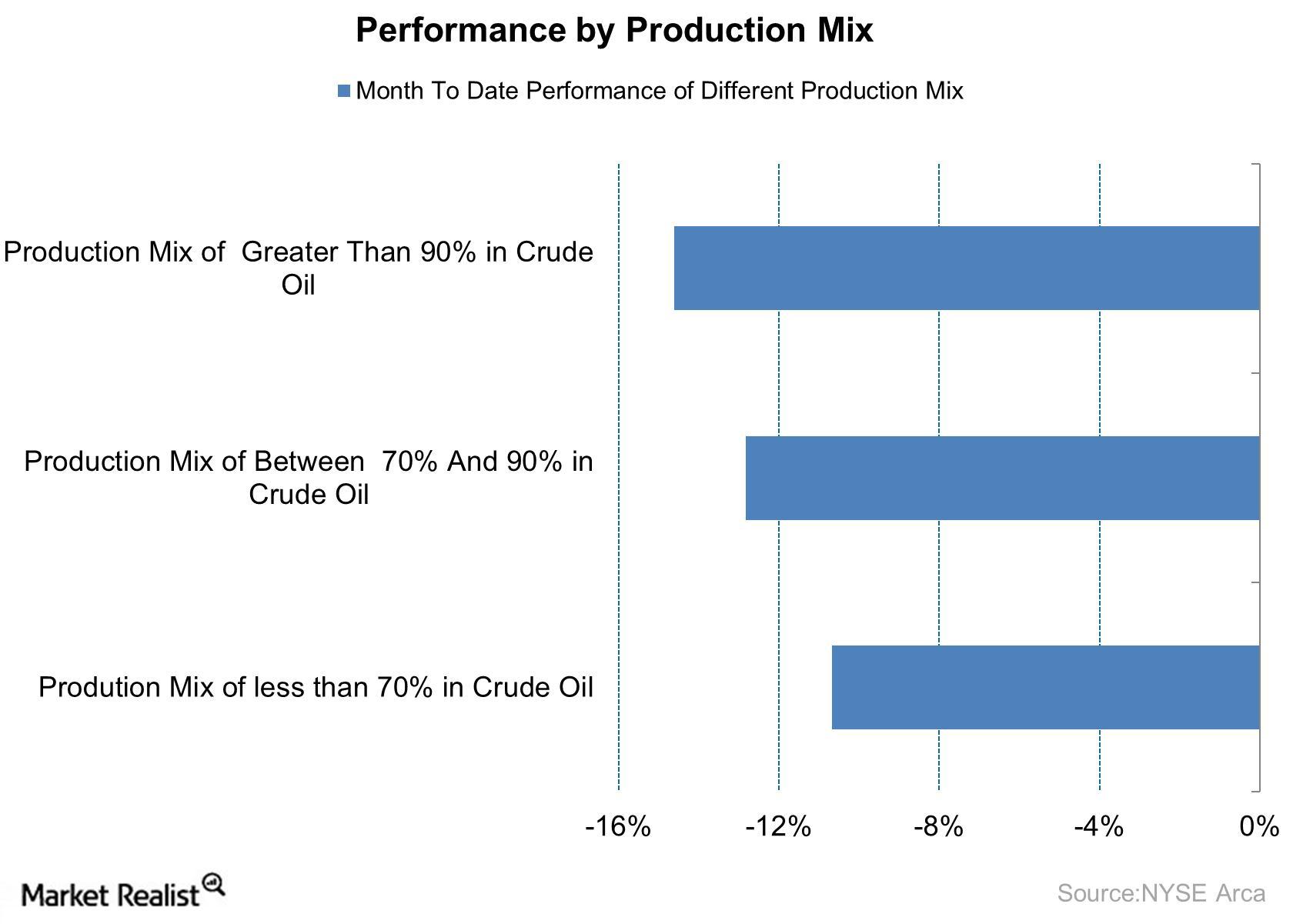 Performance by Production Mix

Month To Date Performance of Different Production Mix

Production Mix of Greater Than 90% in Crude Oil

Production Mix of Between 70% And 90% in Crude Oil

Prodution Mix of less than 70% in Crude Oil

-16%
-12%
-8%
-4%
0%

Market Realist

Source:NYSE Arca